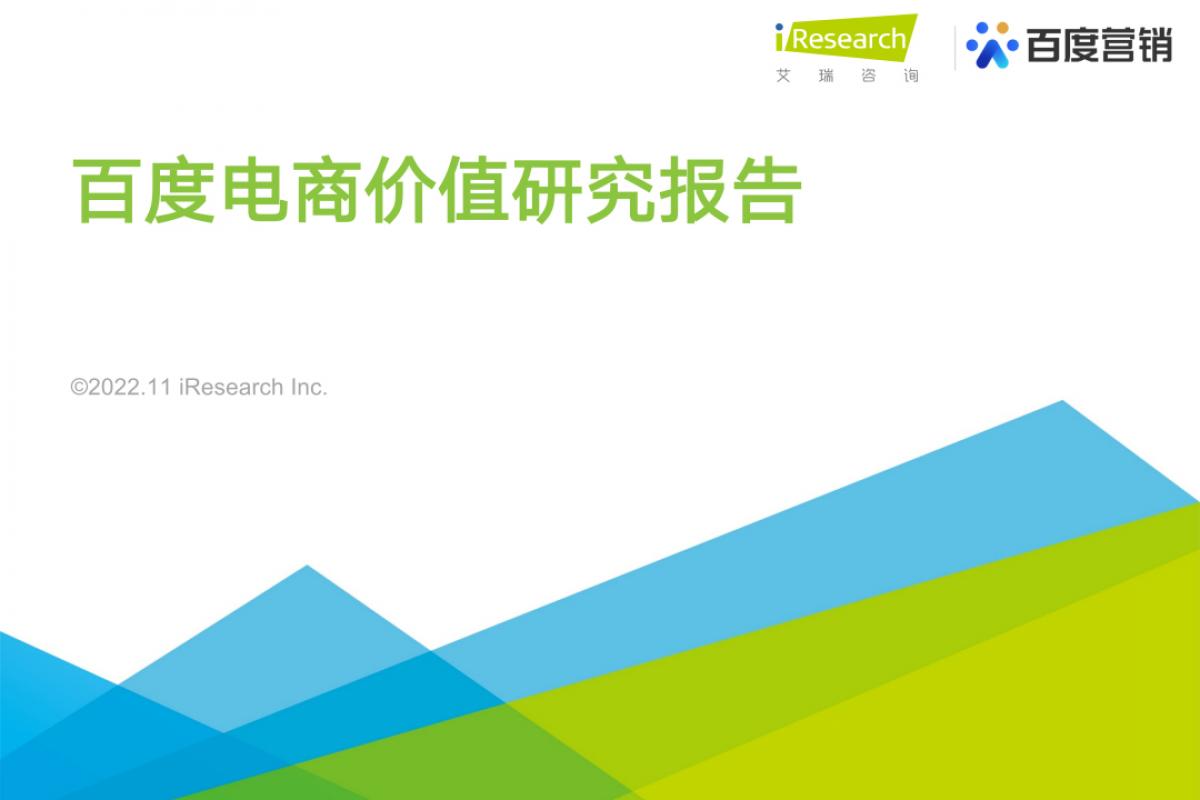 iResearch
艾瑞咨询

百度营销

百度电商价值研究报告

©2022.11 iResearch Inc.